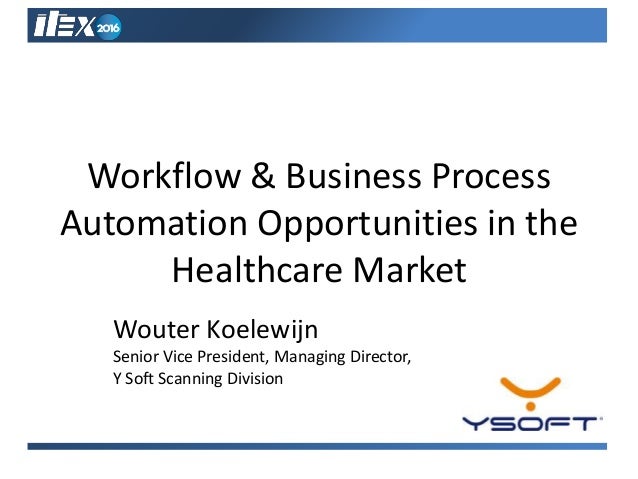 ITEX 2016

Workflow & Business Process Automation Opportunities in the Healthcare Market

Wouter Koelewijn
Senior Vice President, Managing Director,
Y Soft Scanning Division

YSOFT